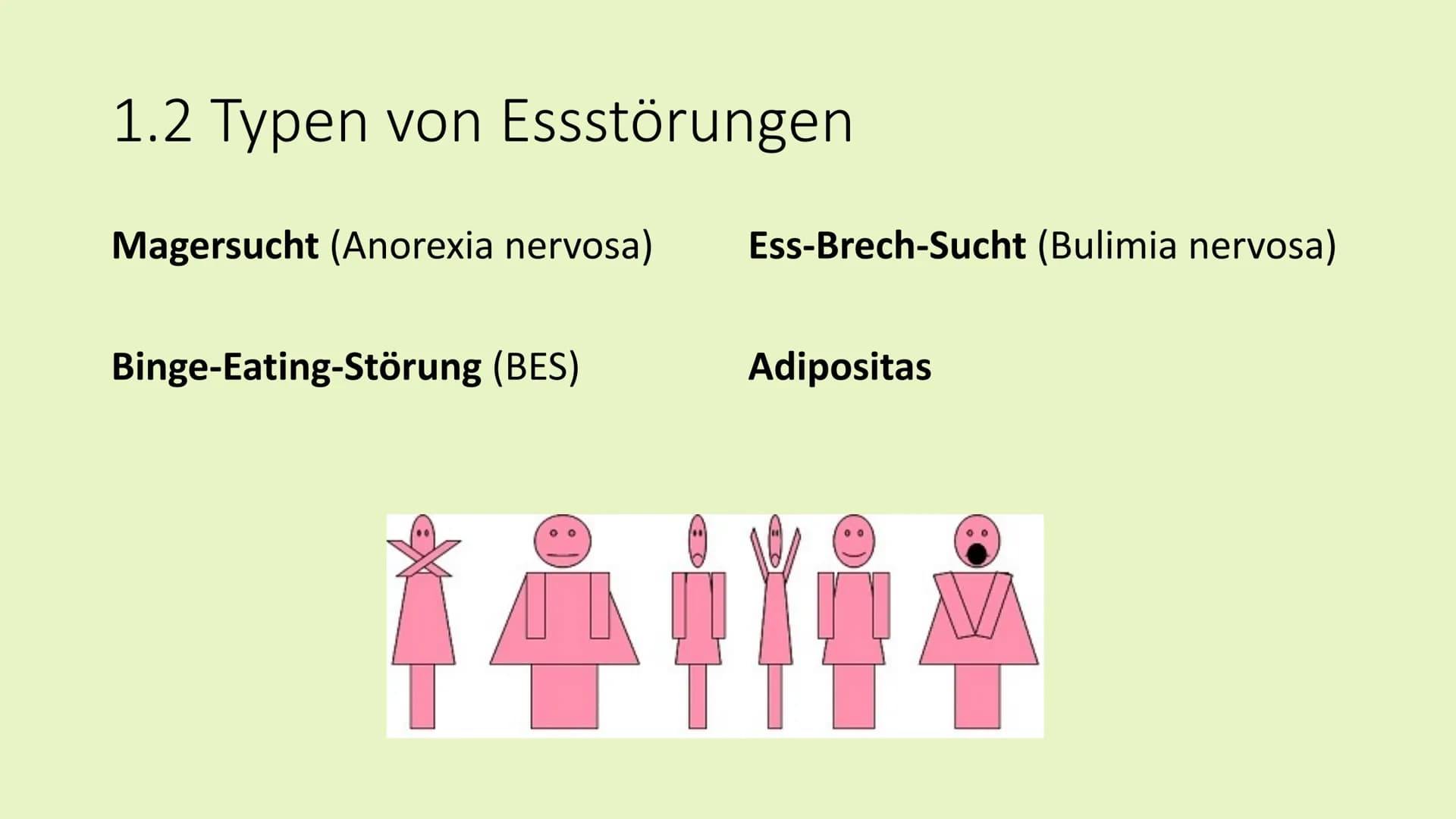 1.2 Typen von Essstörungen

Magersucht (Anorexia nervosa)

Binge-Eating-Störung (BES)

Ess-Brech-Sucht (Bulimia nervosa)

Adipositas